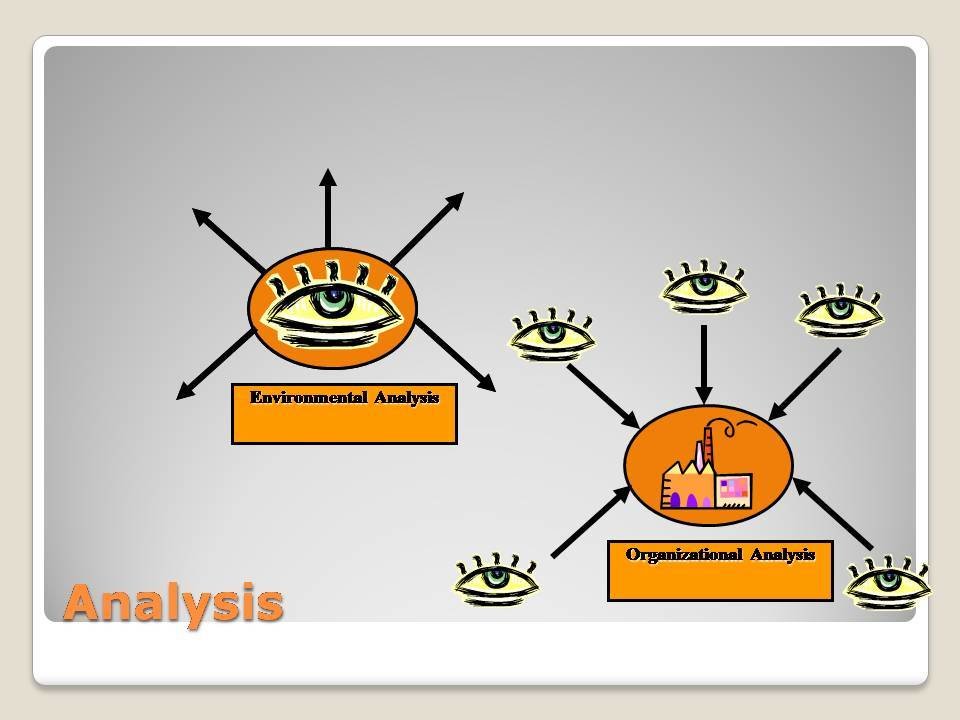 Environmental Analysis

Organizational Analysis

Analysis